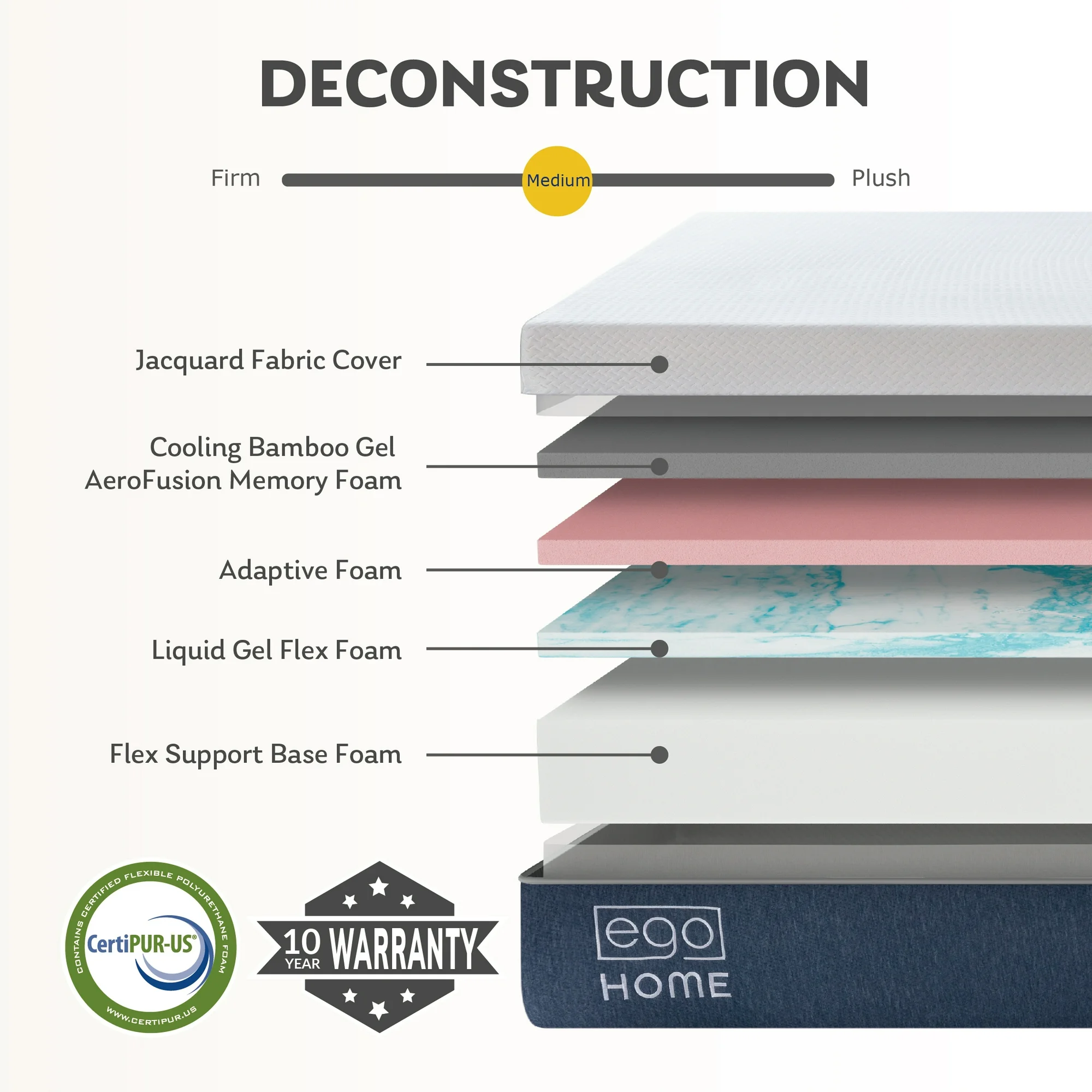 DECONSTRUCTION

Firm Medium Plush

Jacquard Fabric Cover

Cooling Bamboo Gel AeroFusion Memory Foam

Adaptive Foam

Liquid Gel Flex Foam

Flex Support Base Foam

CONTAINS CERTIFIED FLEXIBLE POLYURETHANE FOAM
CertiPUR-US®
WWW.CERTIPUR.US

10 YEAR WARRANTY

ego
HOME